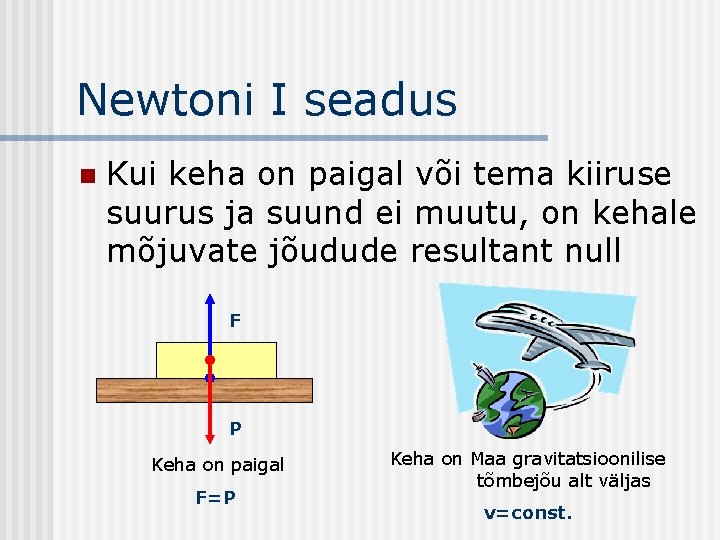 Newtoni I seadus

Kui keha on paigal või tema kiiruse suurus ja suund ei muutu, on kehale mõjuvate jõudude resultant null

F

P

Keha on paigal

F=P

Keha on Maa gravitatsioonilise tõmbejõu alt väljas

v=const.